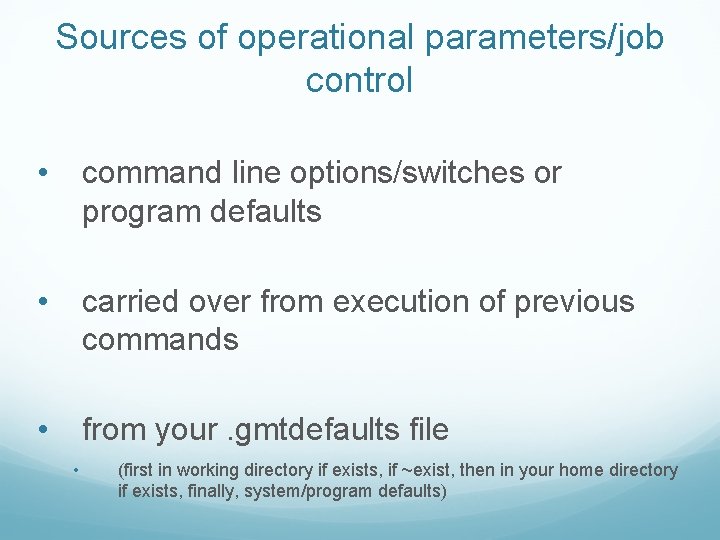 Sources of operational parameters/job control

• command line options/switches or program defaults

• carried over from execution of previous commands

• from your .gmtdefaults file

• (first in working directory if exists, if ~exist, then in your home directory if exists, finally, system/program defaults)